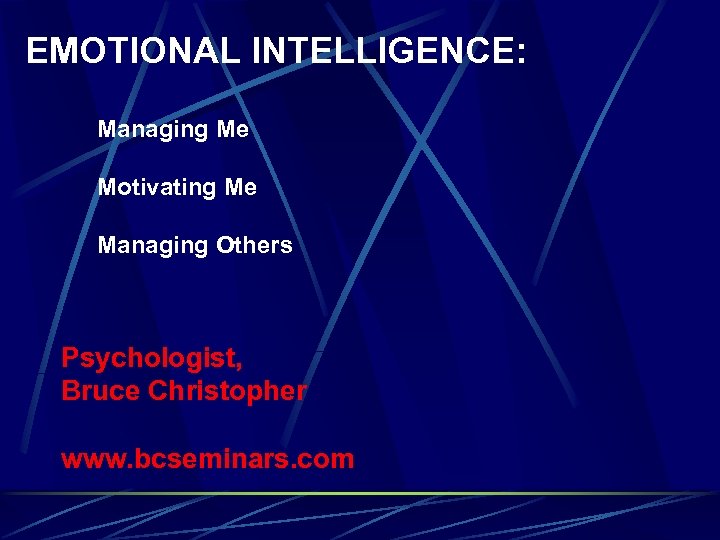 EMOTIONAL INTELLIGENCE:

Managing Me

Motivating Me

Managing Others

Psychologist,
Bruce Christopher

www.bcseminars.com